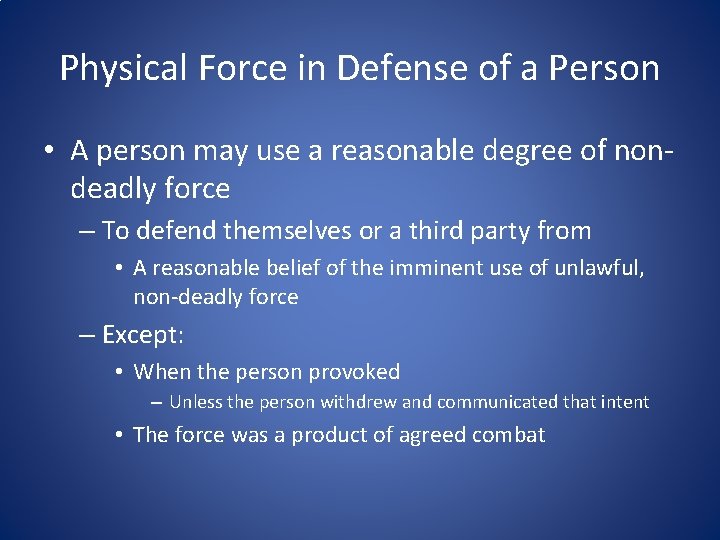 Physical Force in Defense of a Person

• A person may use a reasonable degree of non-deadly force

– To defend themselves or a third party from

• A reasonable belief of the imminent use of unlawful, non-deadly force

– Except:

• When the person provoked

– Unless the person withdrew and communicated that intent

• The force was a product of agreed combat